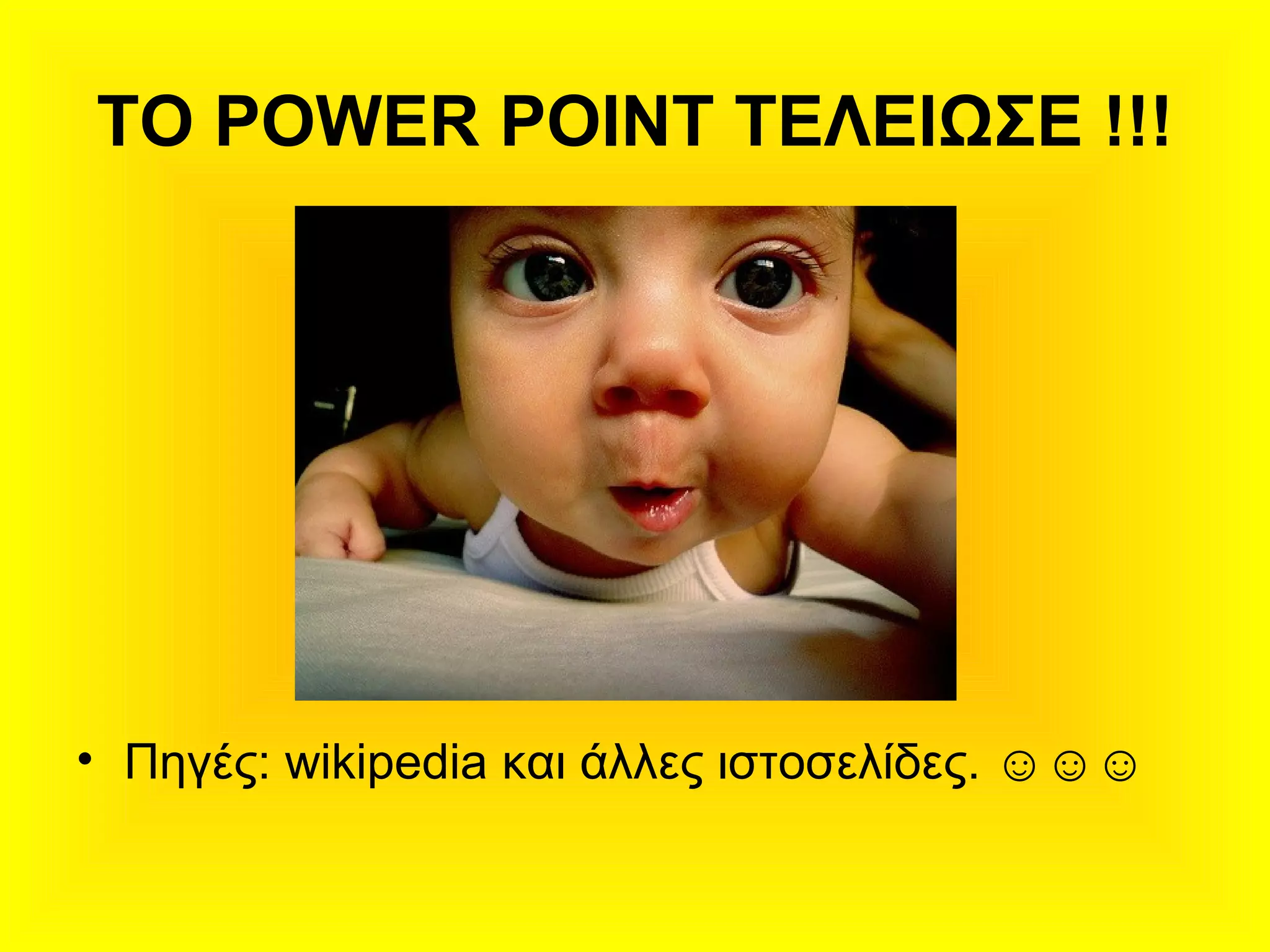 ΤΟ POWER POINT ΤΕΛΕΙΩΣΕ !!!

• Πηγές: wikipedia και άλλες ιστοσελίδες. ☺ ☺ ☺